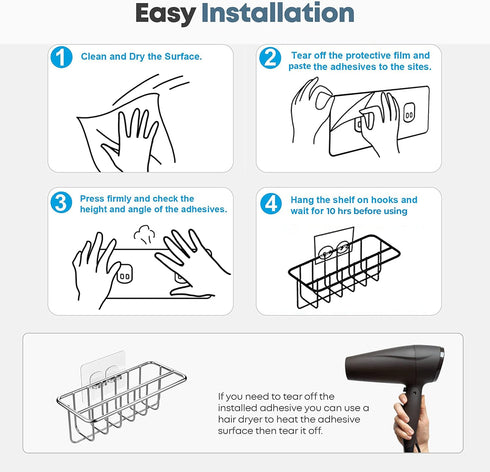 Easy Installation

1 Clean and Dry the Surface.

2 Tear off the protective film and paste the adhesives to the sites.

3 Press firmly and check the height and angle of the adhesives.

4 Hang the shelf on hooks and wait for 10 hrs before using

If you need to tear off the installed adhesive you can use a hair dryer to heat the adhesive surface then tear it off.